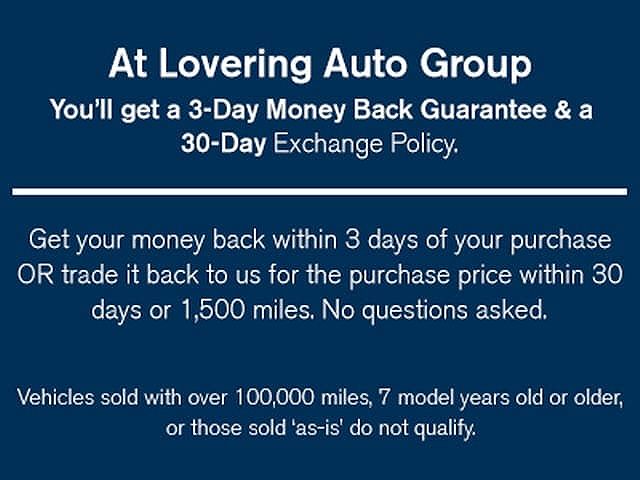 At Lovering Auto Group

You'll get a 3-Day Money Back Guarantee & a 30-Day Exchange Policy.

Get your money back within 3 days of your purchase OR trade it back to us for the purchase price within 30 days or 1,500 miles. No questions asked.

Vehicles sold with over 100,000 miles, 7 model years old or older, or those sold 'as-is' do not qualify.